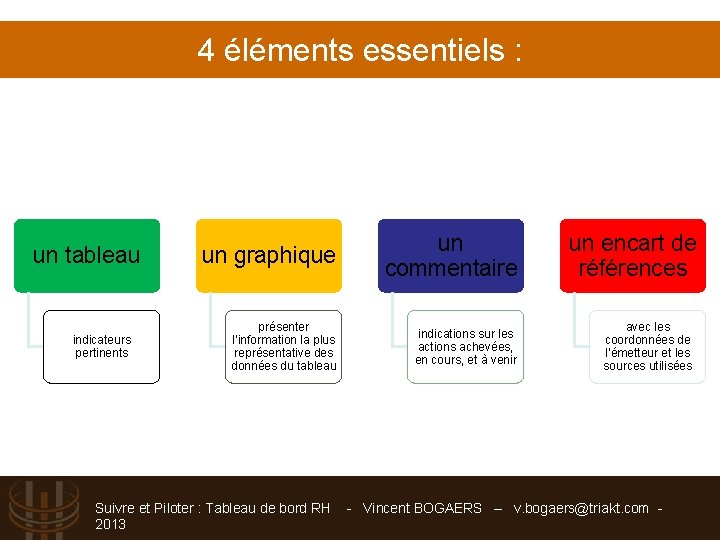 4 éléments essentiels :

un tableau

indicateurs pertinents

un graphique

présenter l'information la plus représentative des données du tableau

un commentaire

indications sur les actions achevées, en cours, et à venir

un encart de références

avec les coordonnées de l'émetteur et les sources utilisées

Suivre et Piloter : Tableau de bord RH - Vincent BOGAERS – v.bogaers@triakt.com - 2013